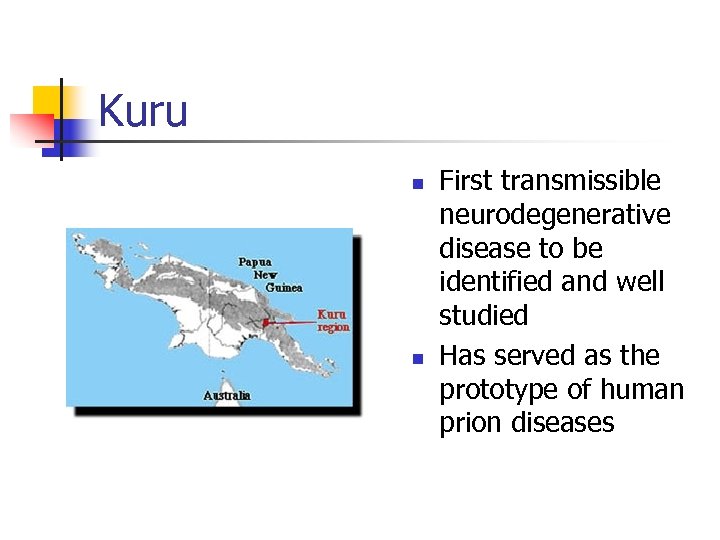 Kuru

Papua New Guinea

Kuru region

Australia

- First transmissible neurodegenerative disease to be identified and well studied
- Has served as the prototype of human prion diseases